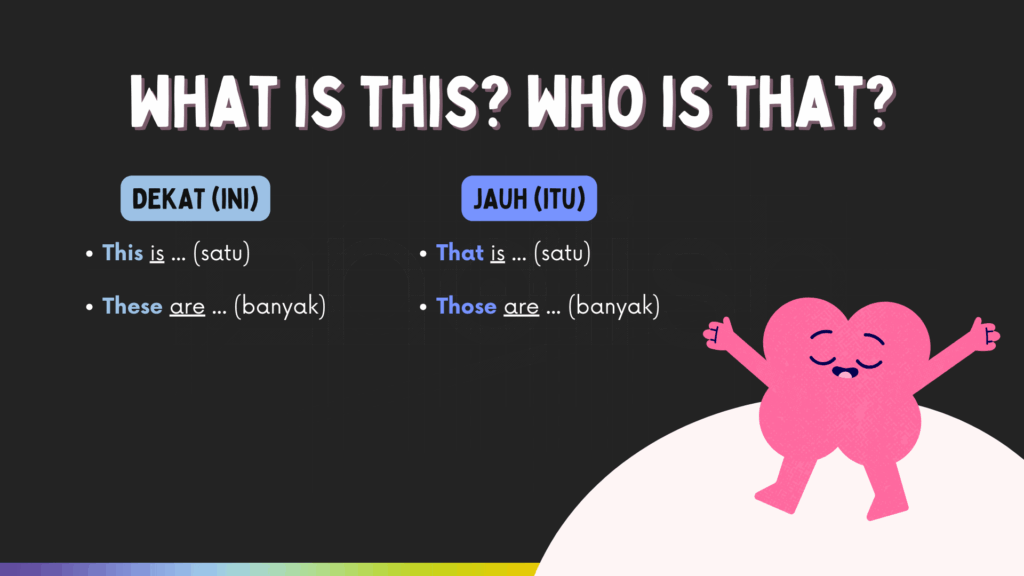 WHAT IS THIS? WHO IS THAT?

DEKAT (INI)

• This is … (satu)

• These are … (banyak)

JAUH (ITU)

• That is … (satu)

• Those are … (banyak)